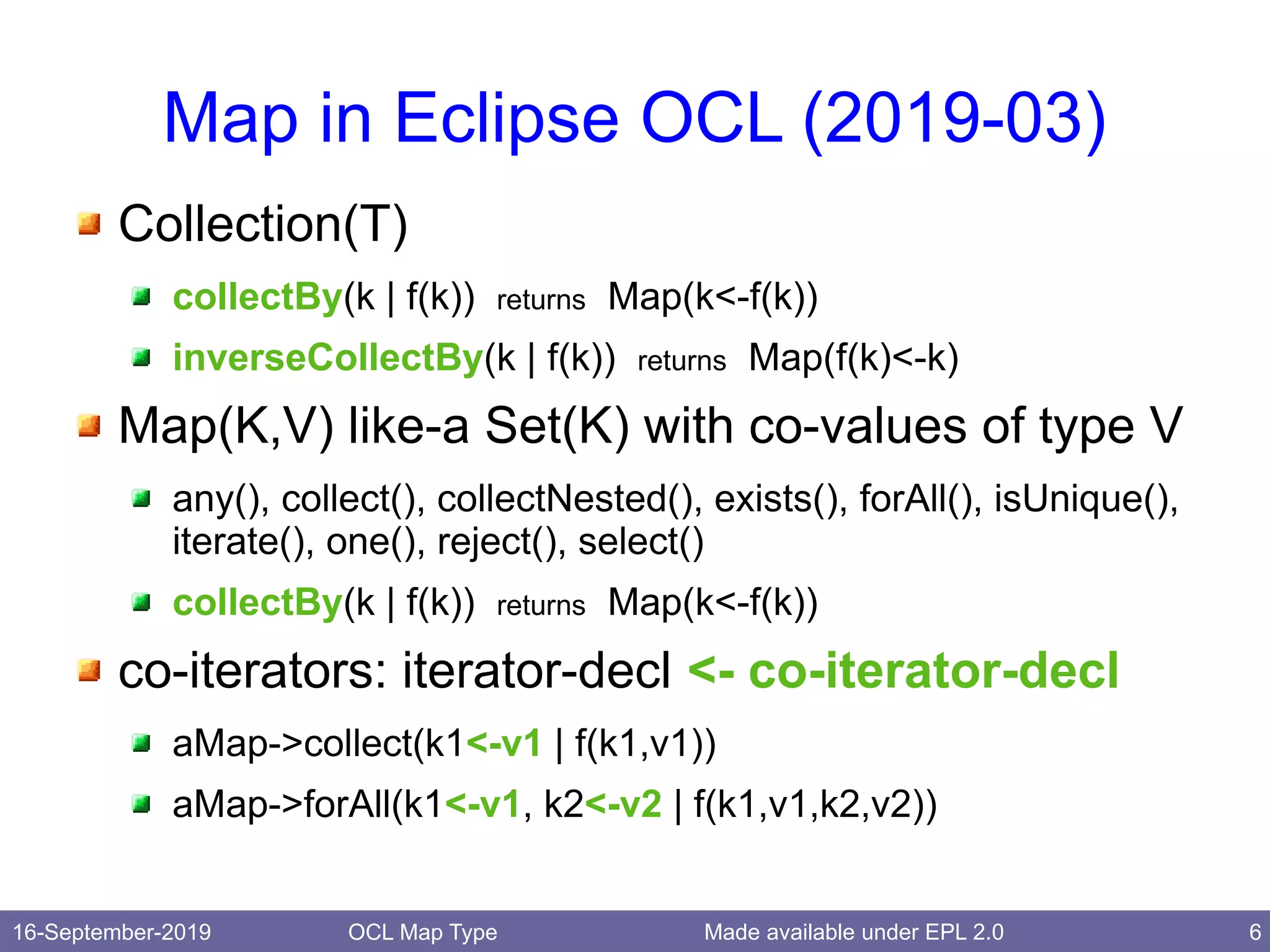 Map in Eclipse OCL (2019-03)

Collection(T)

collectBy(k | f(k)) returns Map(k<-f(k))

inverseCollectBy(k | f(k)) returns Map(f(k)<-k)

Map(K,V) like-a Set(K) with co-values of type V

any(), collect(), collectNested(), exists(), forAll(), isUnique(), iterate(), one(), reject(), select()

collectBy(k | f(k)) returns Map(k<-f(k))

co-iterators: iterator-decl <- co-iterator-decl

aMap->collect(k1<-v1 | f(k1,v1))

aMap->forAll(k1<-v1, k2<-v2 | f(k1,v1,k2,v2))

16-September-2019 OCL Map Type Made available under EPL 2.0 6